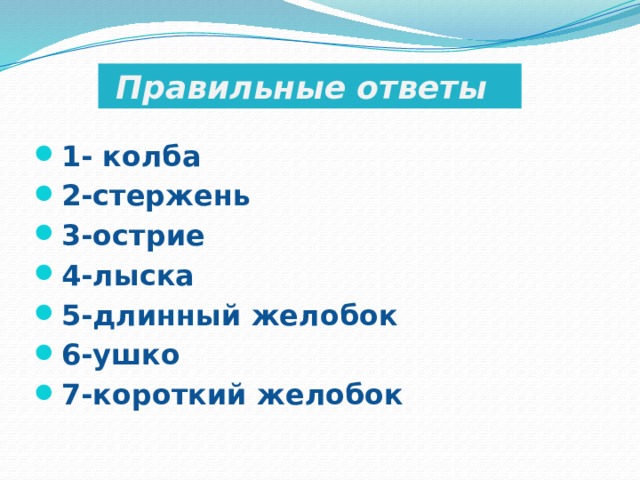 Правильные ответы

- 1- колба
- 2-стержень
- 3-острие
- 4-лыска
- 5-длинный желобок
- 6-ушко
- 7-короткий желобок